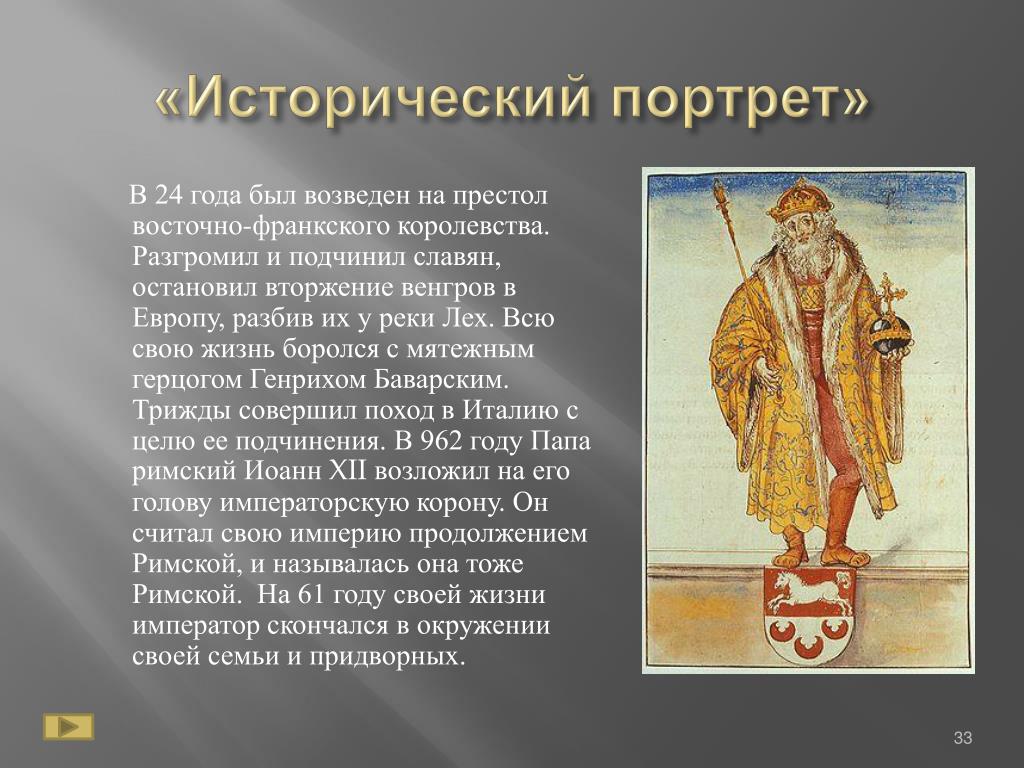 «Исторический портрет»

В 24 года был возведен на престол восточно-франкского королевства. Разгромил и подчинил славян, остановил вторжение венгров в Европу, разбив их у реки Лех. Всю свою жизнь боролся с мятежным герцогом Генрихом Баварским. Трижды совершил поход в Италию с целю ее подчинения. В 962 году Папа римский Иоанн XII возложил на его голову императорскую корону. Он считал свою империю продолжением Римской, и называлась она тоже Римской. На 61 году своей жизни император скончался в окружении своей семьи и придворных.

33